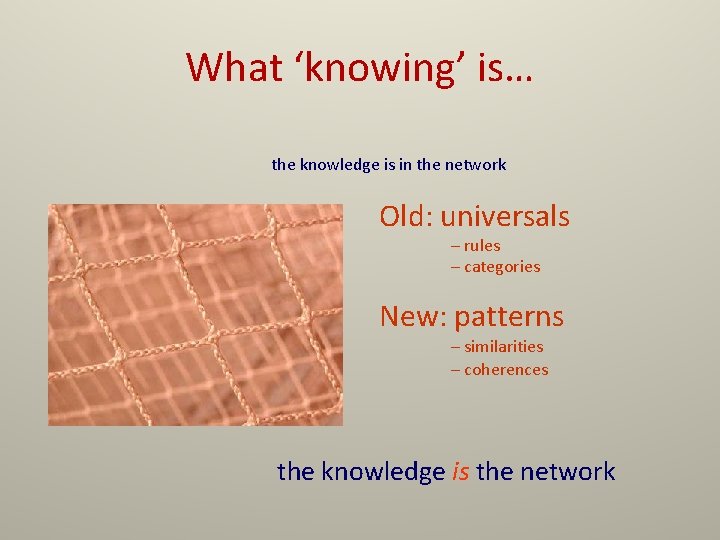 What ‘knowing’ is…

the knowledge is in the network

Old: universals
– rules
– categories

New: patterns
– similarities
– coherences

the knowledge is the network